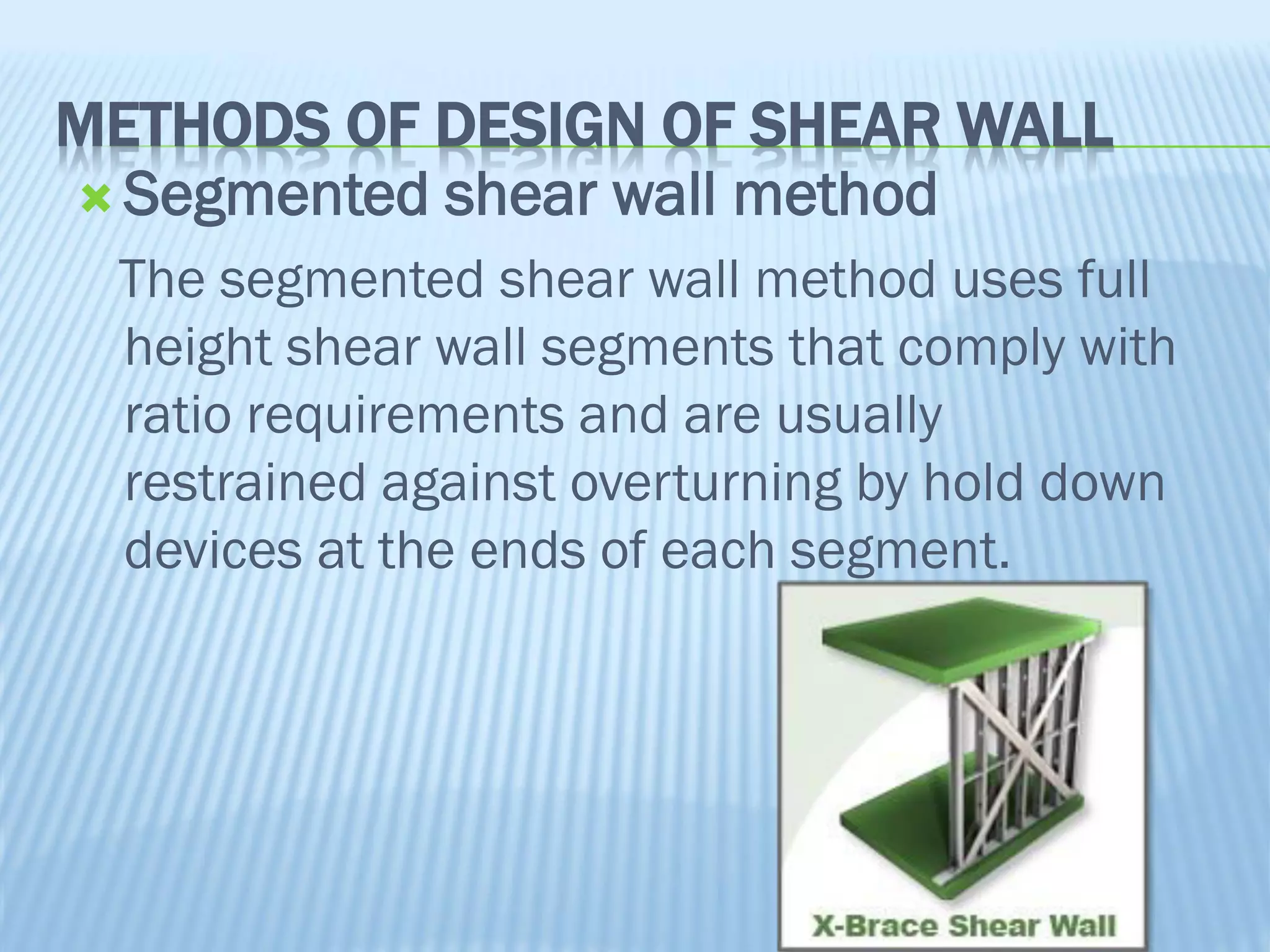 METHODS OF DESIGN OF SHEAR WALL

Segmented shear wall method

The segmented shear wall method uses full height shear wall segments that comply with ratio requirements and are usually restrained against overturning by hold down devices at the ends of each segment.

X-Brace Shear Wall